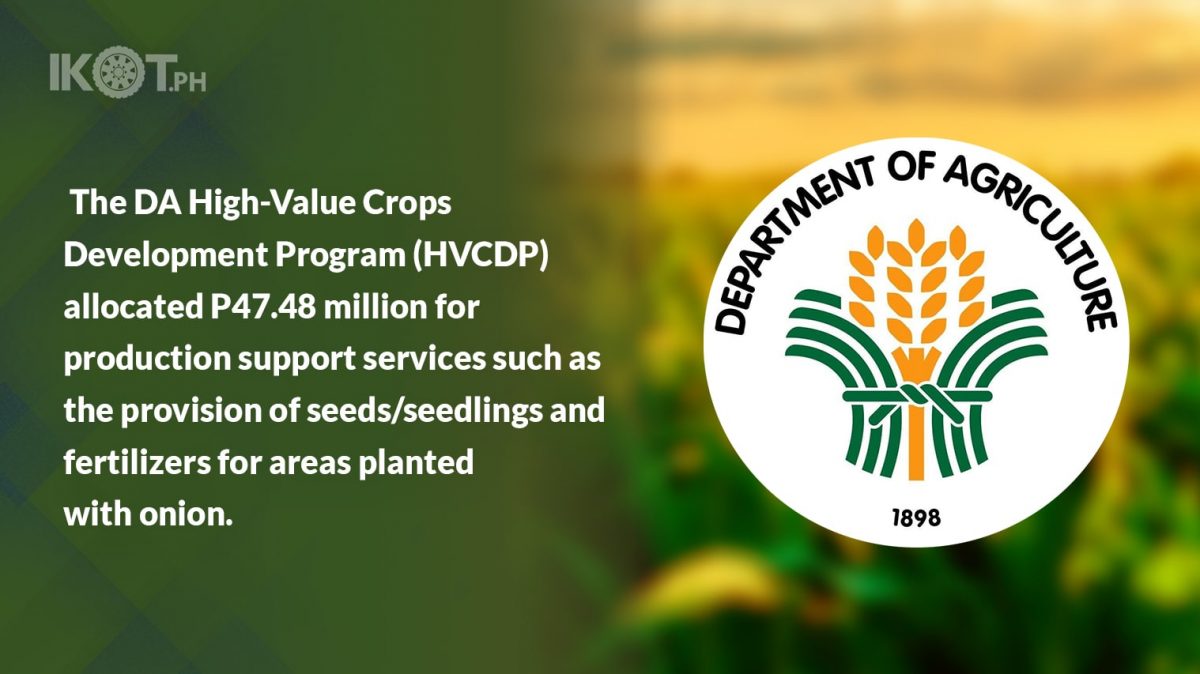 IKOT.PH

The DA High-Value Crops Development Program (HVCDP) allocated P47.48 million for production support services such as the provision of seeds/seedlings and fertilizers for areas planted with onion.

DEPARTMENT OF AGRICULTURE

1898